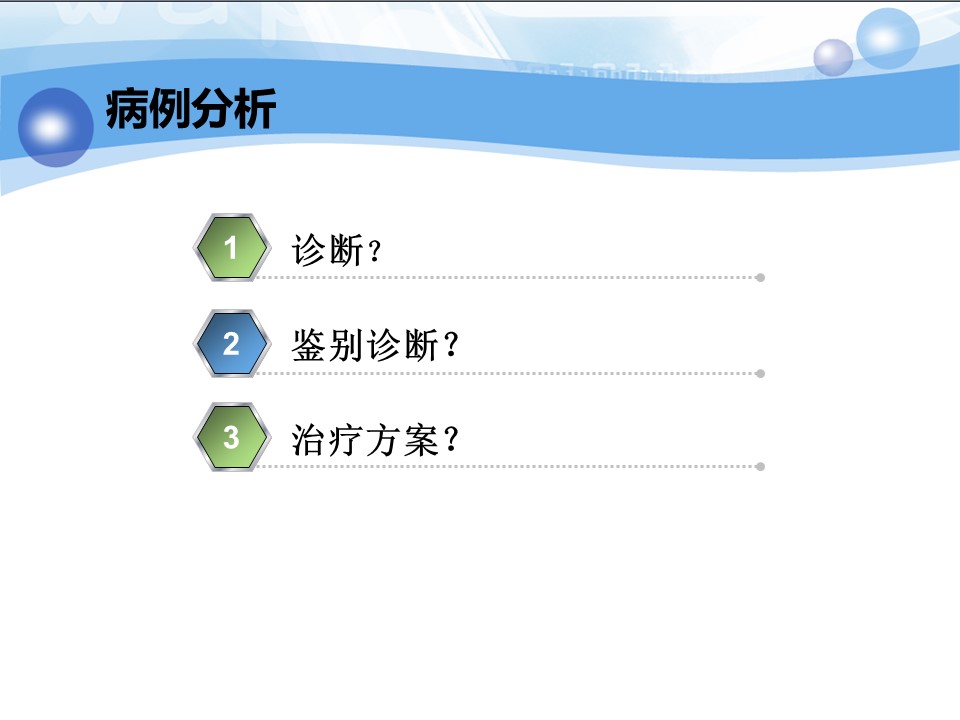 病例分析

1 诊断？

2 鉴别诊断？

3 治疗方案？